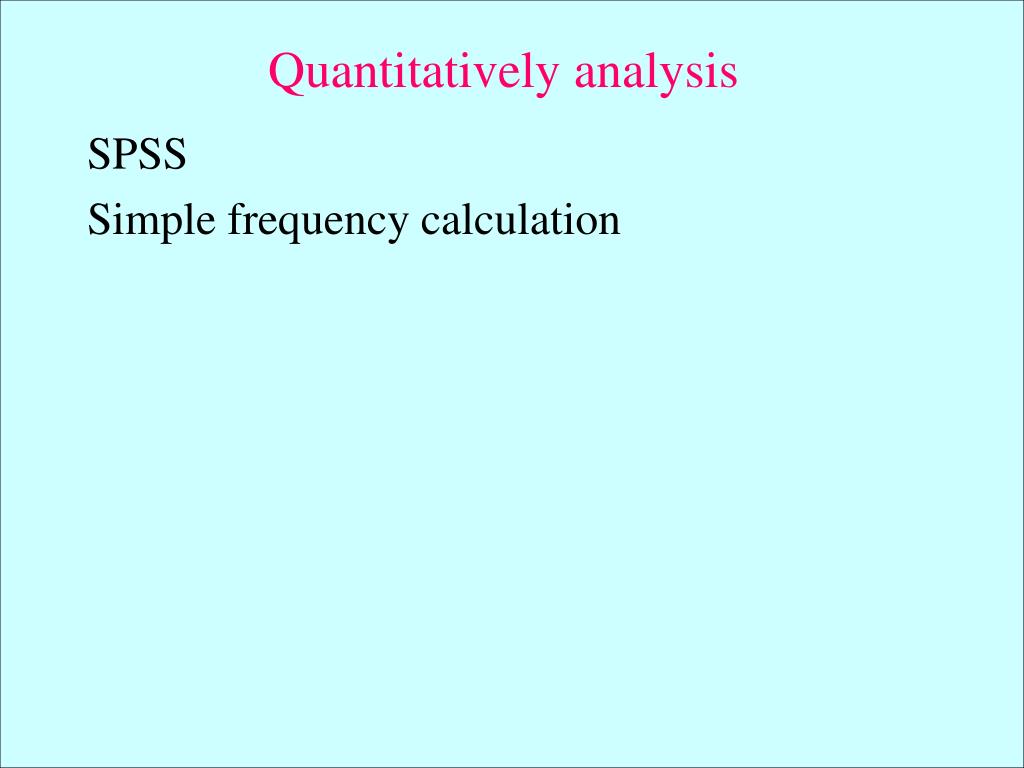 Quantitatively analysis

SPSS

Simple frequency calculation